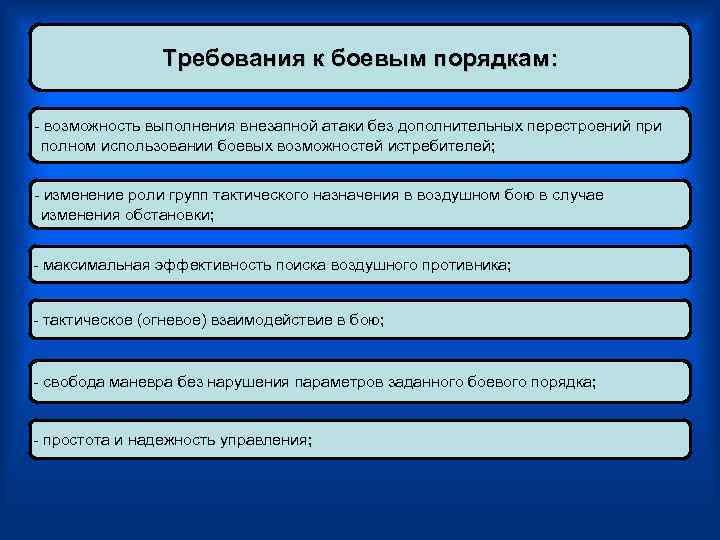 Требования к боевым порядкам:

- возможность выполнения внезапной атаки без дополнительных перестроений при полном использовании боевых возможностей истребителей;

- изменение роли групп тактического назначения в воздушном бою в случае изменения обстановки;

- максимальная эффективность поиска воздушного противника;

- тактическое (огневое) взаимодействие в бою;

- свобода маневра без нарушения параметров заданного боевого порядка;

- простота и надежность управления;